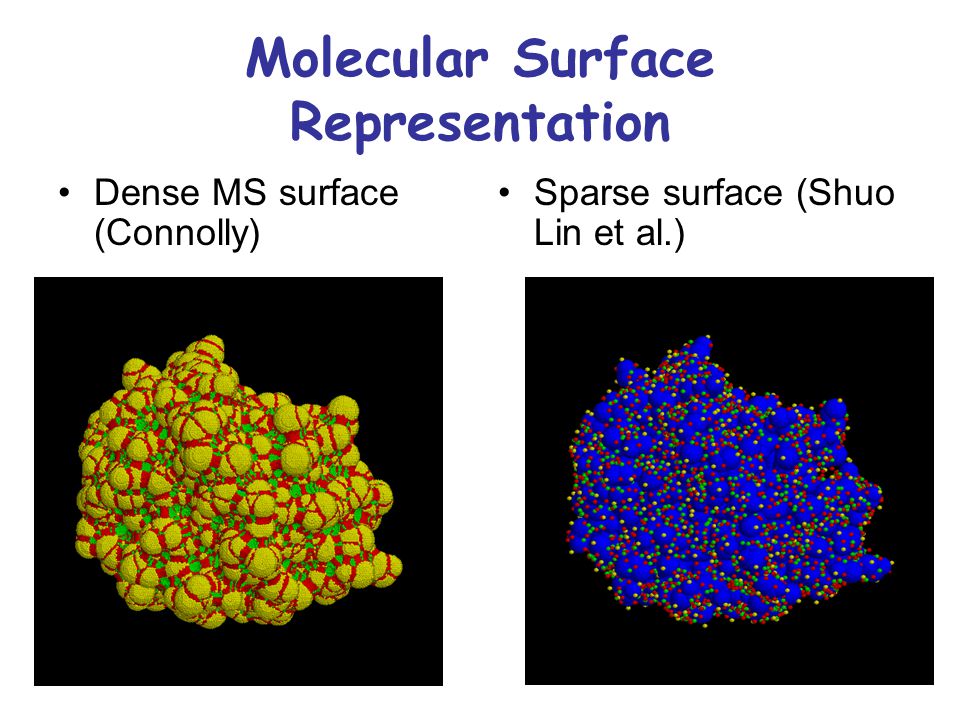 Molecular Surface Representation

• Dense MS surface (Connolly)

• Sparse surface (Shuo Lin et al.)